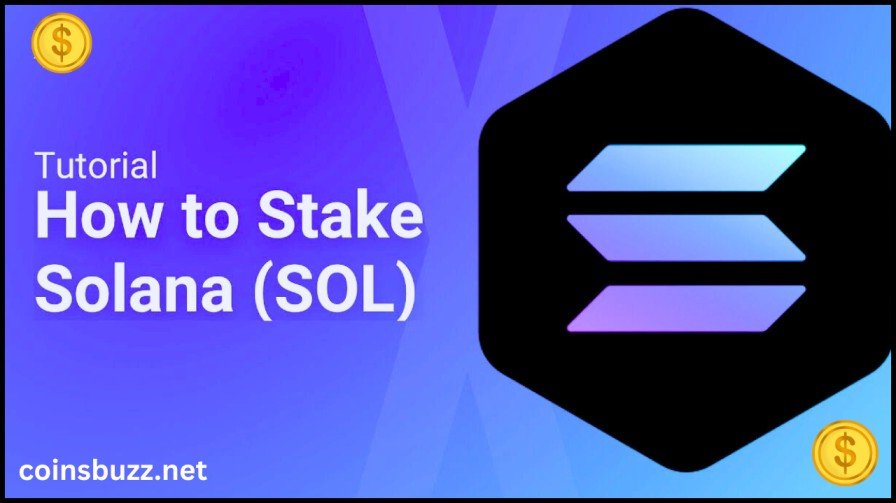 $

Tutorial
How to Stake Solana (SOL)

coinsbuzz.net

$